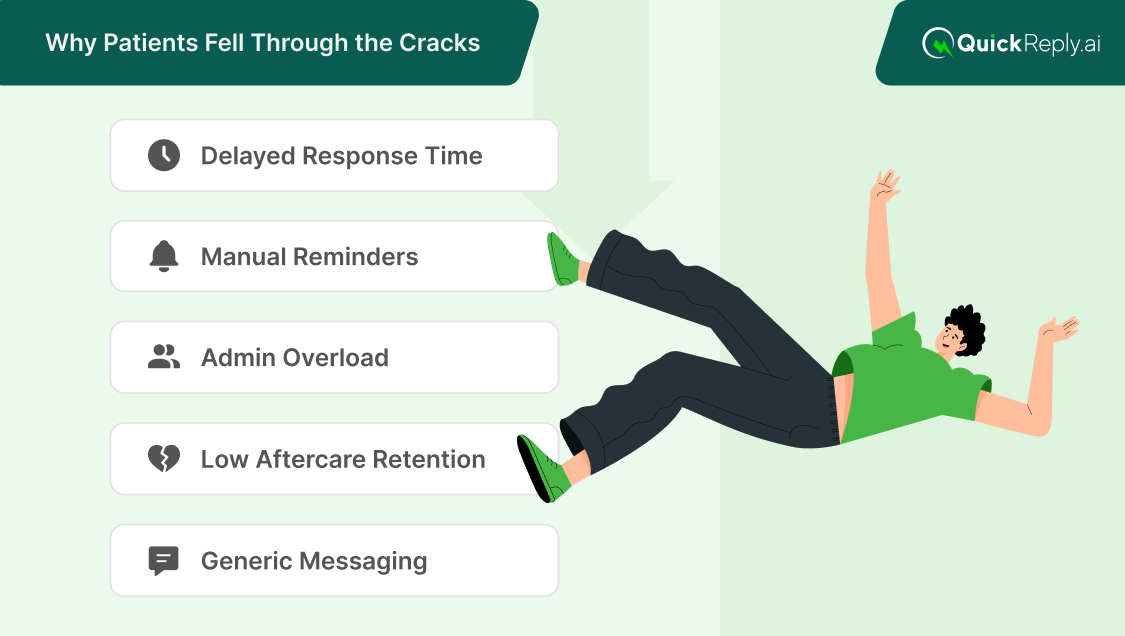 Why Patients Fell Through the Cracks

QuickReply.ai

Delayed Response Time

Manual Reminders

Admin Overload

Low Aftercare Retention

Generic Messaging